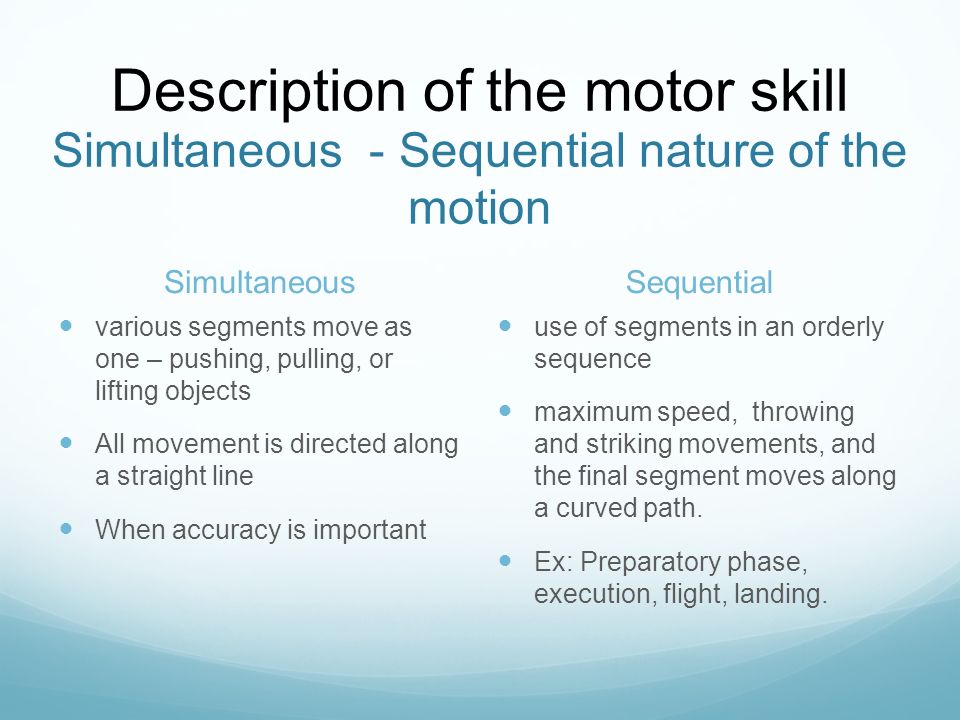 Description of the motor skill
Simultaneous - Sequential nature of the motion

Simultaneous

- various segments move as one – pushing, pulling, or lifting objects
- All movement is directed along a straight line
- When accuracy is important

Sequential

- use of segments in an orderly sequence
- maximum speed, throwing and striking movements, and the final segment moves along a curved path.
- Ex: Preparatory phase, execution, flight, landing.